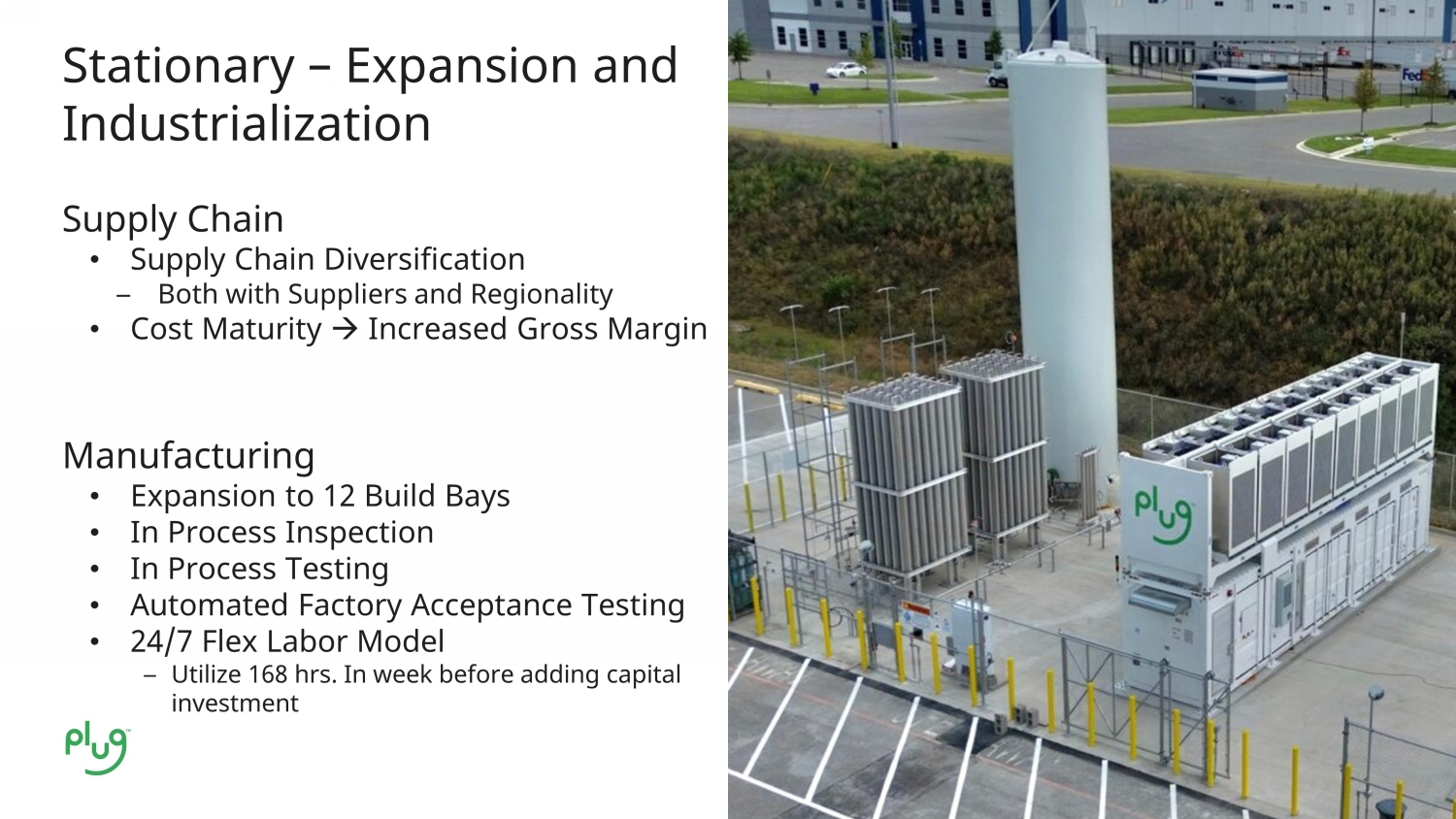 Stationary – Expansion and Industrialization

Supply Chain
• Supply Chain Diversification
– Both with Suppliers and Regionality
• Cost Maturity → Increased Gross Margin

Manufacturing
• Expansion to 12 Build Bays
• In Process Inspection
• In Process Testing
• Automated Factory Acceptance Testing
• 24/7 Flex Labor Model
– Utilize 168 hrs. In week before adding capital investment

plug

plug

FedEx